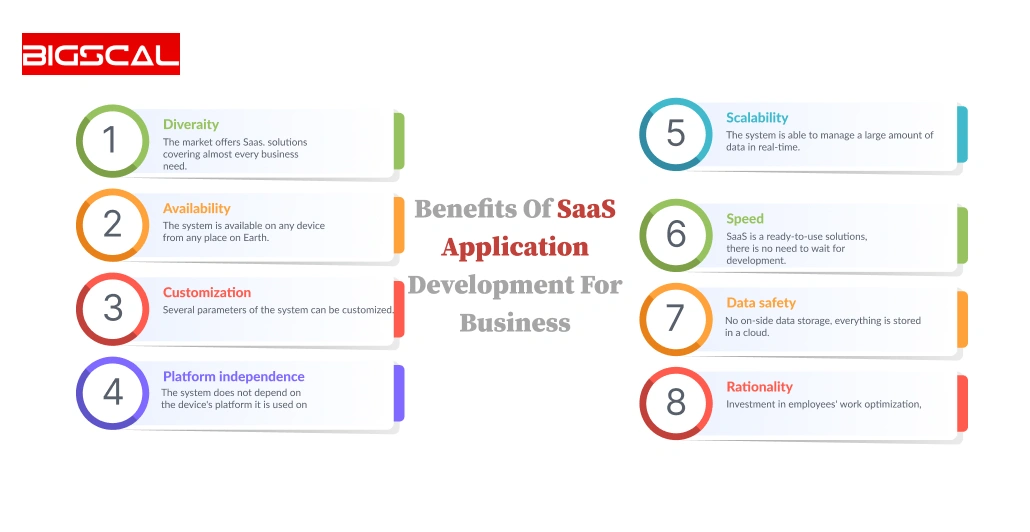 BIGSCAL

1
Diveraity
The market offers Saas. solutions covering almost every business need.

2
Availability
The system is available on any device from any place on Earth.

3
Customization
Several parameters of the system can be customized.

4
Platform independence
The system does not depend on the device's platform it is used on

Benefits Of SaaS Application Development For Business

5
Scalability
The system is able to manage a large amount of data in real-time.

6
Speed
SaaS is a ready-to-use solutions, there is no need to wait for development.

7
Data safety
No on-side data storage, everything is stored in a cloud.

8
Rationality
Investment in employees' work optimization,